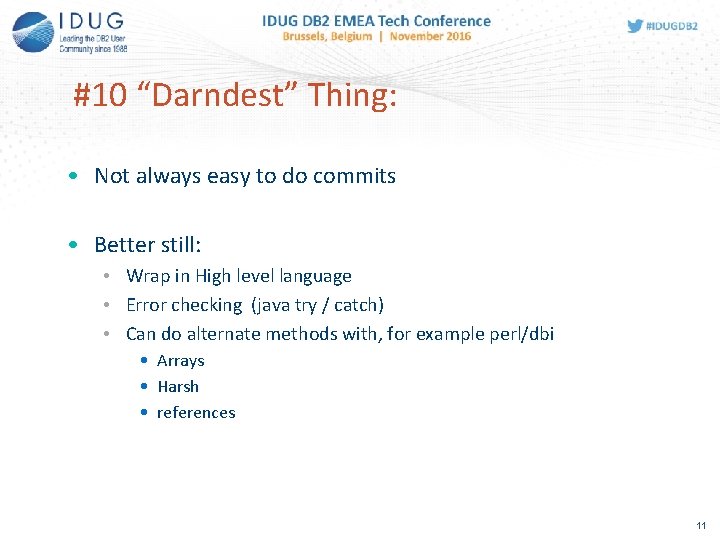 IDUG
Leading the DB2 User Community since 1988

IDUG DB2 EMEA Tech Conference
Brussels, Belgium | November 2016

#IDUGDB2

#10 “Darndest” Thing:

• Not always easy to do commits

• Better still:
  • Wrap in High level language
  • Error checking (java try / catch)
  • Can do alternate methods with, for example perl/dbi
    • Arrays
    • Harsh
    • references

11